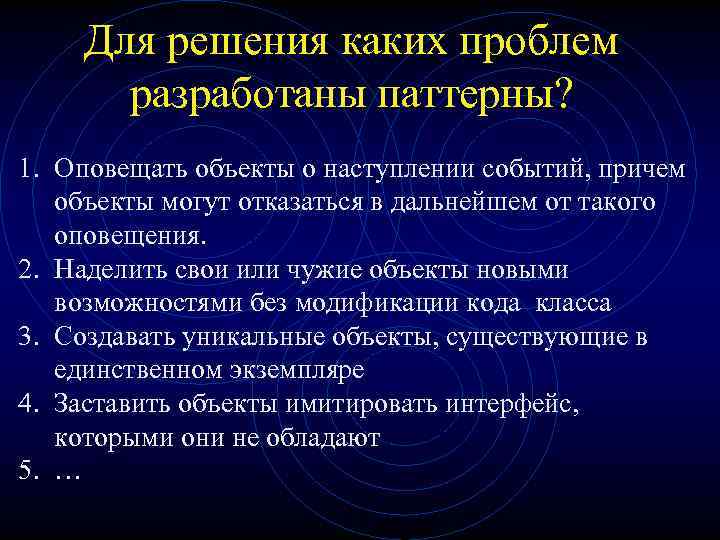 Для решения каких проблем разработаны паттерны?

1. Оповещать объекты о наступлении событий, причем объекты могут отказаться в дальнейшем от такого оповещения.
2. Наделить свои или чужие объекты новыми возможностями без модификации кода класса
3. Создавать уникальные объекты, существующие в единственном экземпляре
4. Заставить объекты имитировать интерфейс, которыми они не обладают
5. …